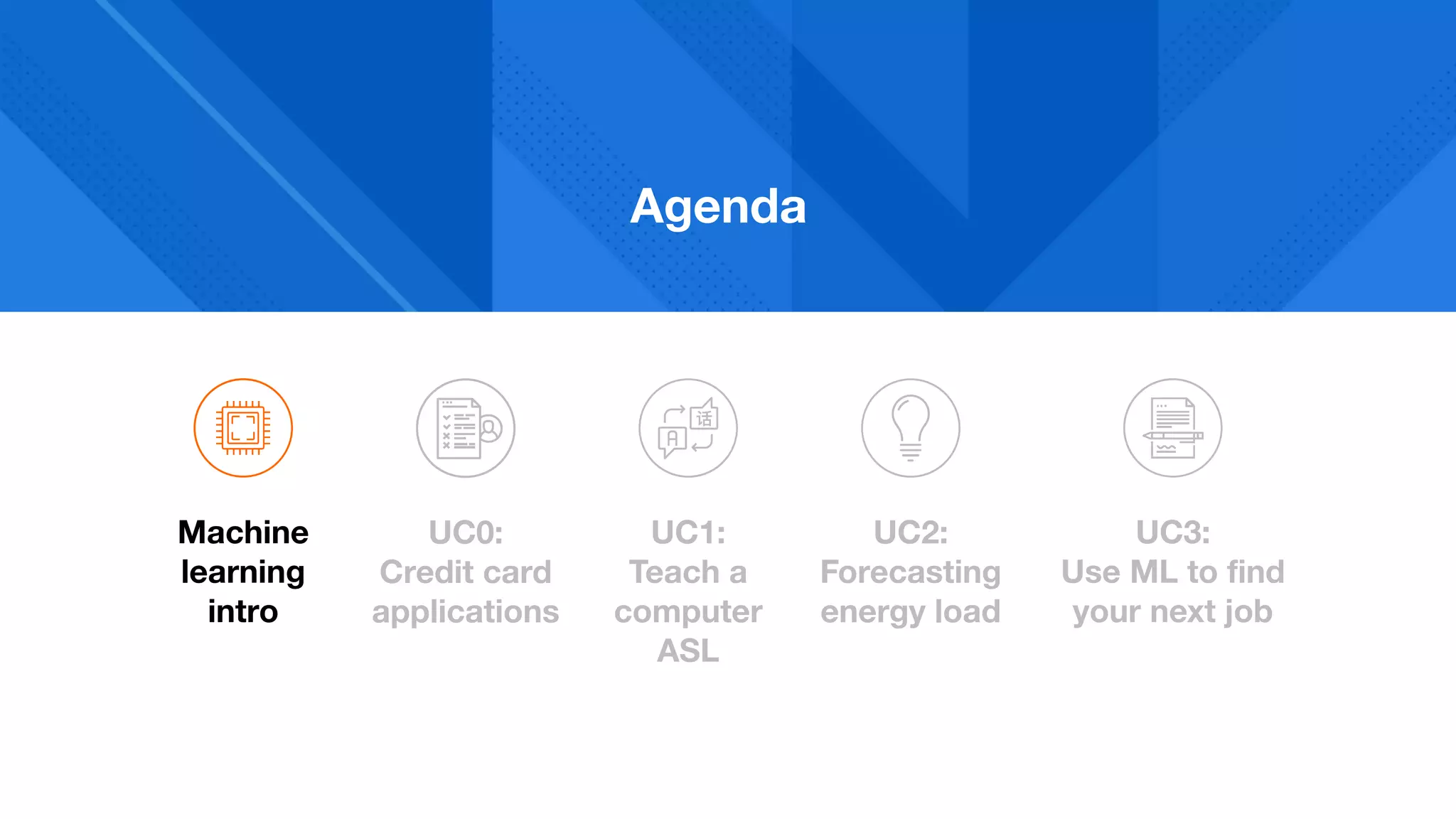 Agenda

Machine learning intro

UC0: Credit card applications

UC1: Teach a computer ASL

UC2: Forecasting energy load

UC3: Use ML to find your next job